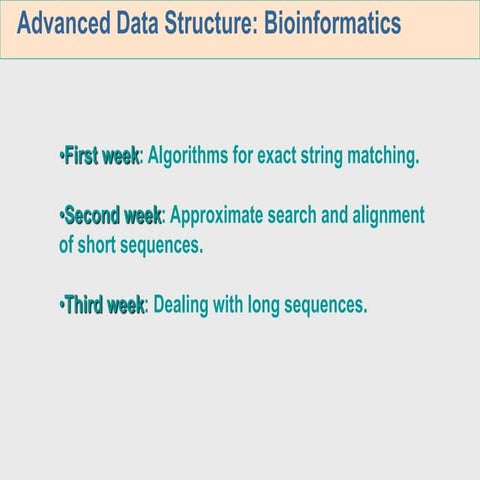 Advanced Data Structure: Bioinformatics

•First week: Algorithms for exact string matching.

•Second week: Approximate search and alignment of short sequences.

•Third week: Dealing with long sequences.